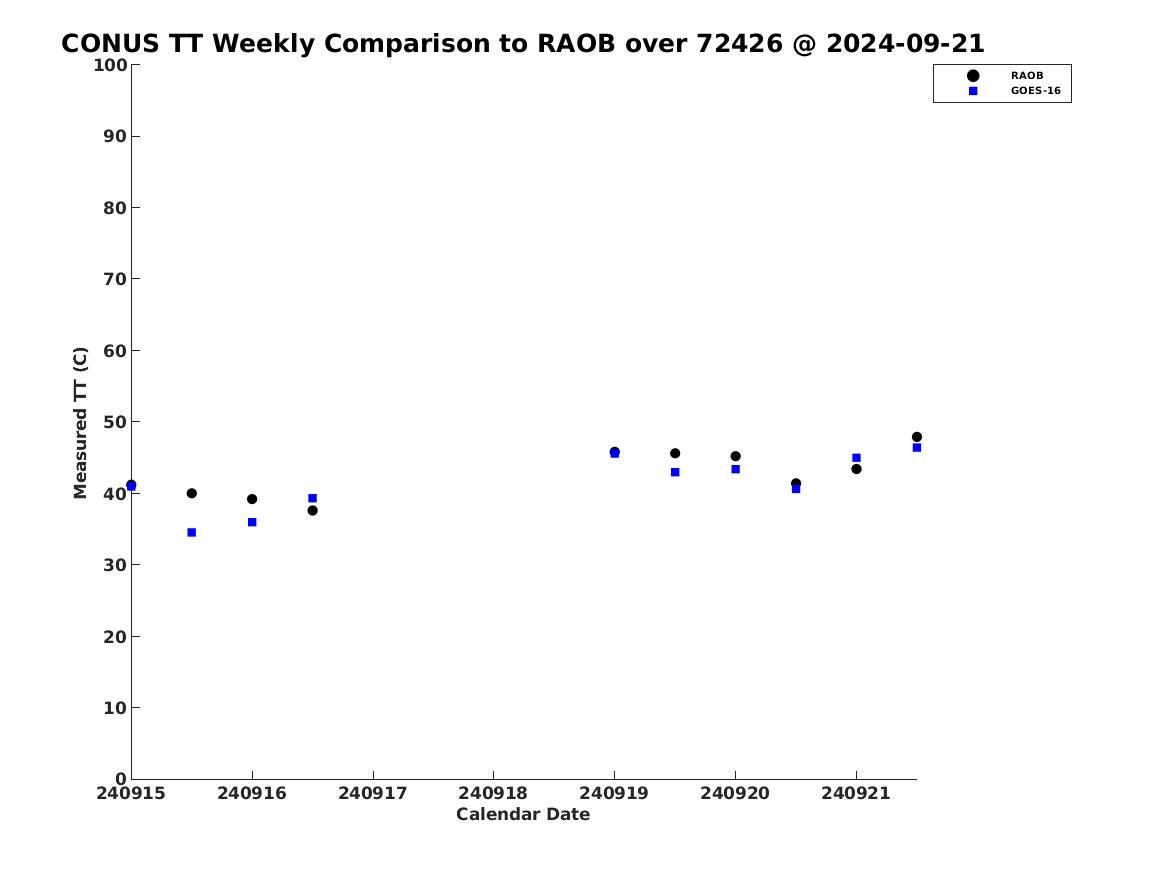 CONUS TT Weekly Comparison to RAOB over 72426 @ 2024-09-21

RAOB
GOES-16

Measured TT (C)

100
90
80
70
60
50
40
30
20
10
0

240915 240916 240917 240918 240919 240920 240921

Calendar Date